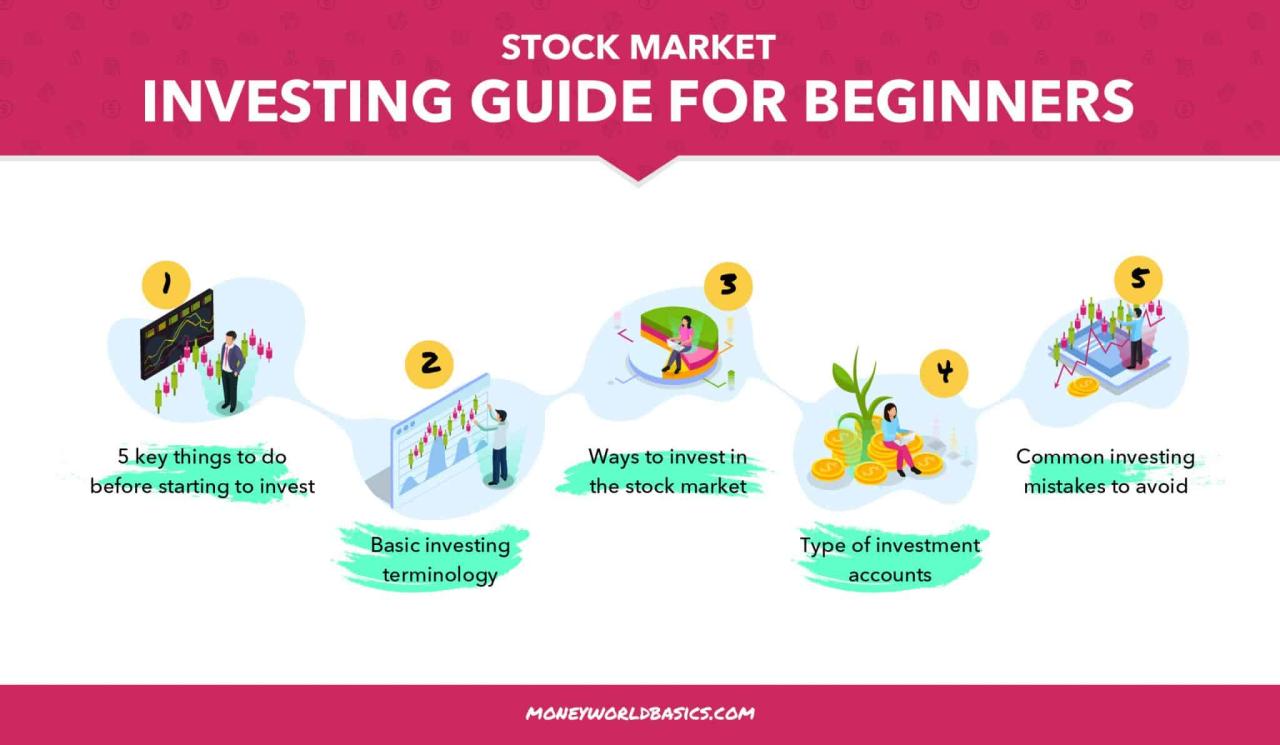 STOCK MARKET
INVESTING GUIDE FOR BEGINNERS

1
5 key things to do before starting to invest

2
Basic investing terminology

3
Ways to invest in the stock market

4
Type of investment accounts

5
Common investing mistakes to avoid

MONEYWORLDBASICS.COM